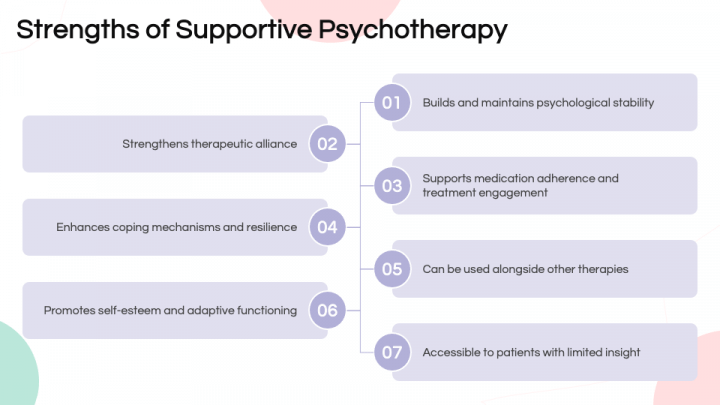 Strengths of Supportive Psychotherapy

01 Builds and maintains psychological stability

Strengthens therapeutic alliance 02

03 Supports medication adherence and treatment engagement

Enhances coping mechanisms and resilience 04

05 Can be used alongside other therapies

Promotes self-esteem and adaptive functioning 06

07 Accessible to patients with limited insight